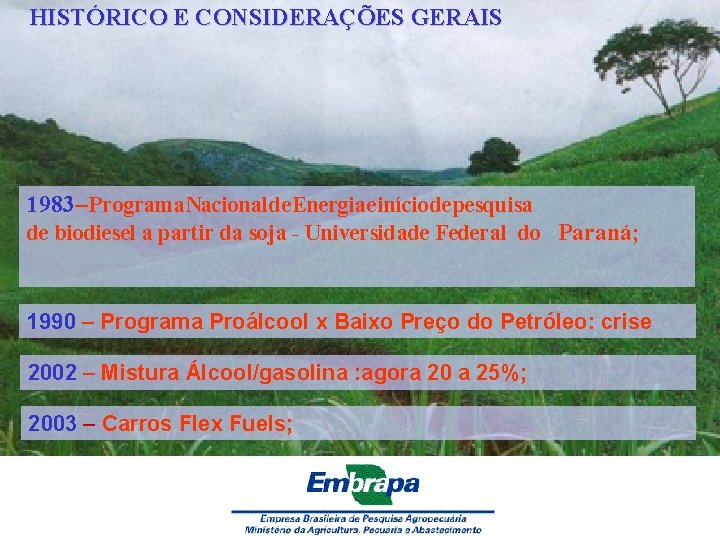 HISTÓRICO E CONSIDERAÇÕES GERAIS

1983–ProgramaNacionaldeEnergiaeiníciodepesquisa de biodiesel a partir da soja - Universidade Federal do Paraná;

1990 – Programa Proálcool x Baixo Preço do Petróleo: crise

2002 – Mistura Álcool/gasolina :agora 20 a 25%;

2003 – Carros Flex Fuels;

Embrapa

Empresa Brasileira de Pesquisa Agropecuária
Ministério da Agricultura, Pecuária e Abastecimento